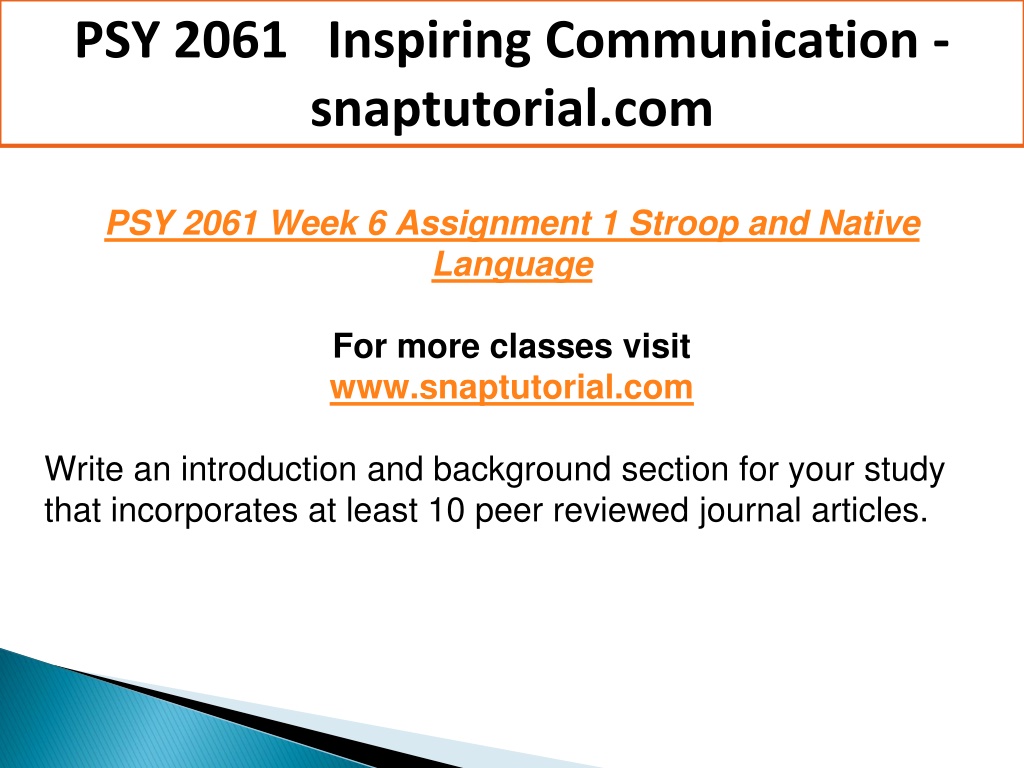 PSY 2061 Inspiring Communication - snaptutorial.com

PSY 2061 Week 6 Assignment 1 Stroop and Native Language

For more classes visit
www.snaptutorial.com

Write an introduction and background section for your study that incorporates at least 10 peer reviewed journal articles.